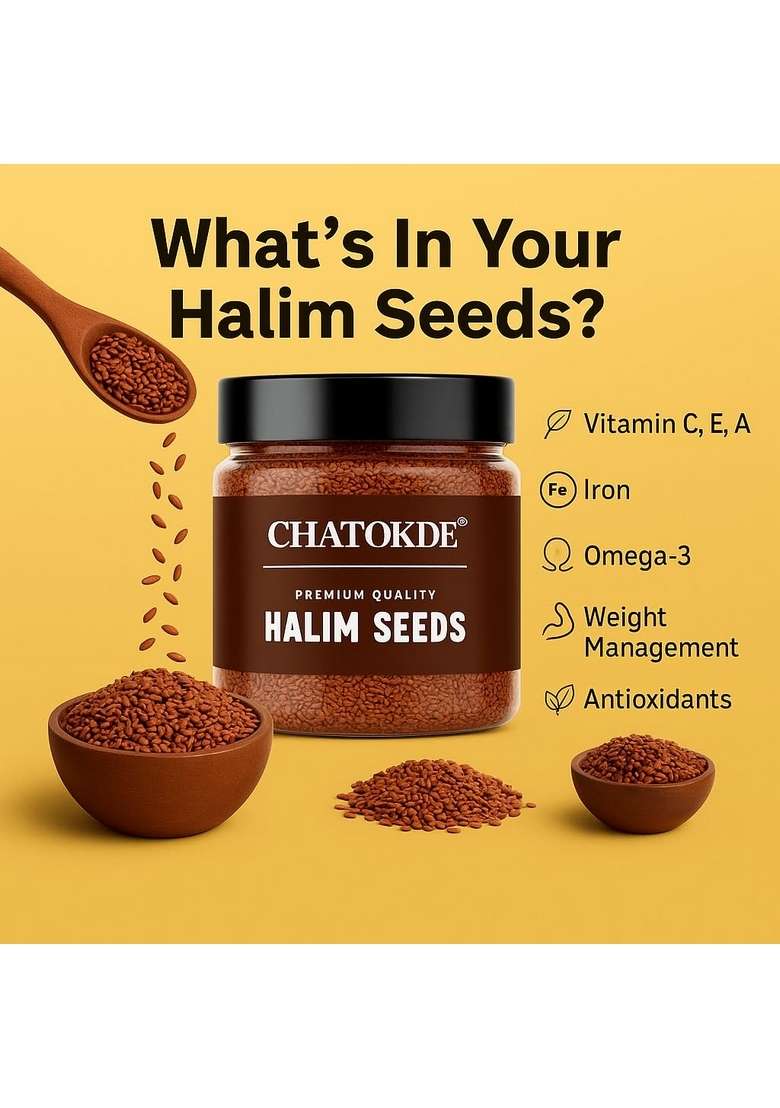 What's In Your Halim Seeds?

CHATOKDE®

PREMIUM QUALITY

HALIM SEEDS

Vitamin C, E, A

Fe Iron

Omega-3

Weight Management

Antioxidants